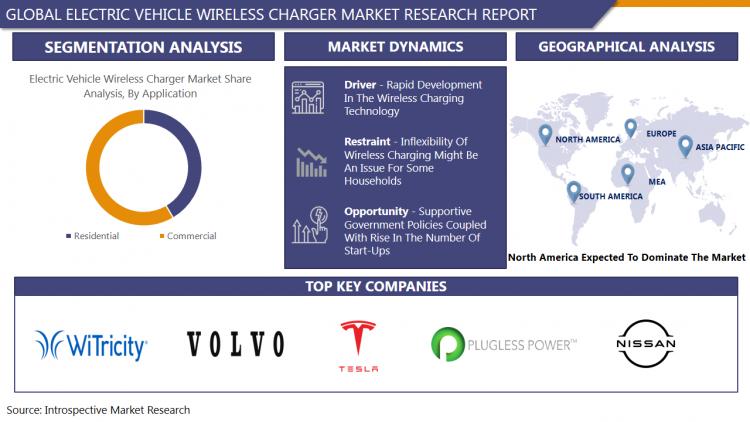 GLOBAL ELECTRIC VEHICLE WIRELESS CHARGER MARKET RESEARCH REPORT

SEGMENTATION ANALYSIS

Electric Vehicle Wireless Charger Market Share Analysis, By Application

Residential  Commercial

MARKET DYNAMICS

Driver - Rapid Development In The Wireless Charging Technology

Restraint - Inflexibility Of Wireless Charging Might Be An Issue For Some Households

Opportunity - Supportive Government Policies Coupled With Rise In The Number Of Start-Ups

GEOGRAPHICAL ANALYSIS

NORTH AMERICA
EUROPE
ASIA PACIFIC
MEA
SOUTH AMERICA

North America Expected To Dominate The Market

TOP KEY COMPANIES

WiTricity
VOLVO
TESLA
PLUGLESS POWER™
NISSAN

Source: Introspective Market Research